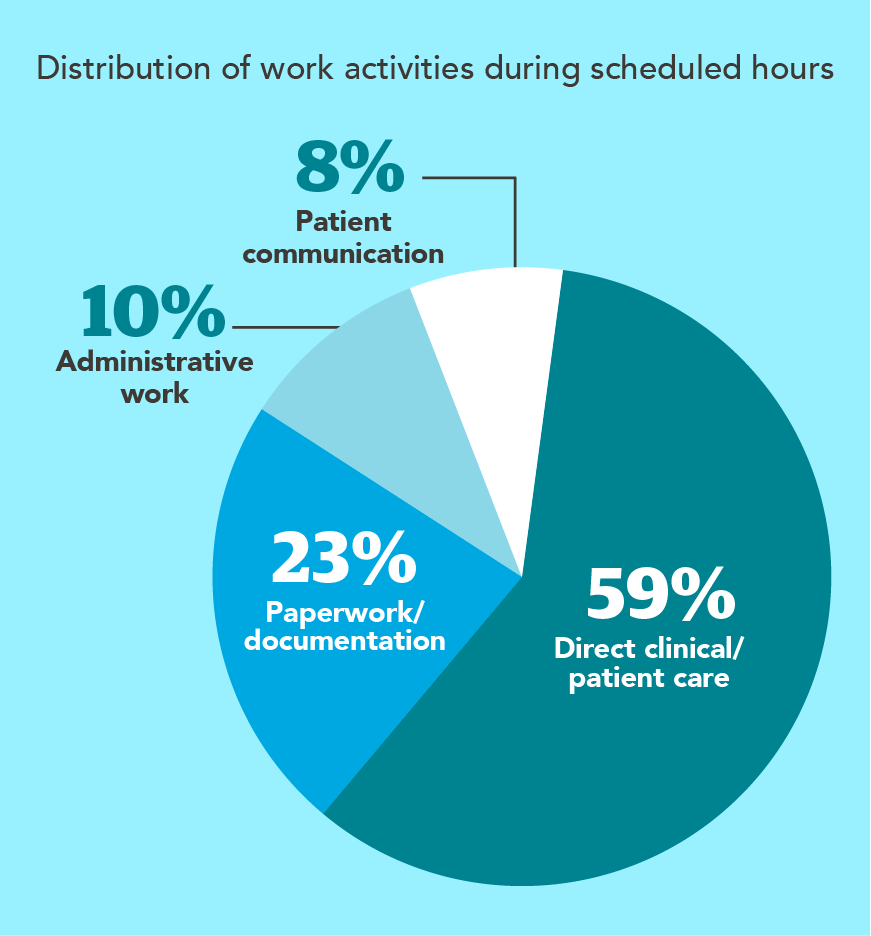 Distribution of work activities during scheduled hours

8%
Patient communication

10%
Administrative work

23%
Paperwork/ documentation

59%
Direct clinical/ patient care